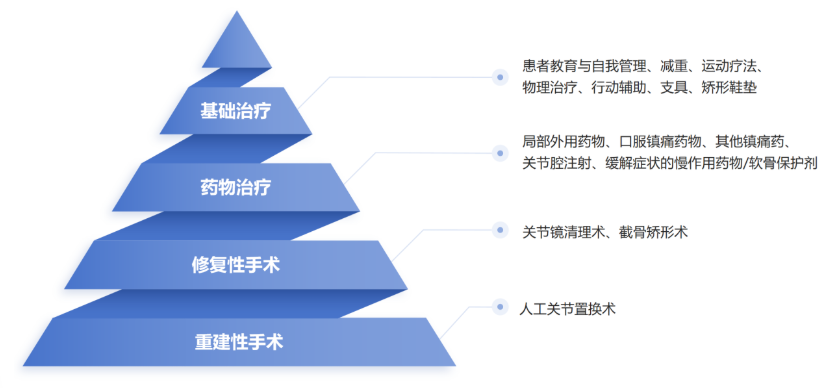 基础治疗

患者教育与自我管理、减重、运动疗法、物理治疗、行动辅助、支具、矫形鞋垫

药物治疗

局部外用药物、口服镇痛药物、其他镇痛药、关节腔注射、缓解症状的慢作用药物/软骨保护剂

修复性手术

关节镜清理术、截骨矫形术

重建性手术

人工关节置换术